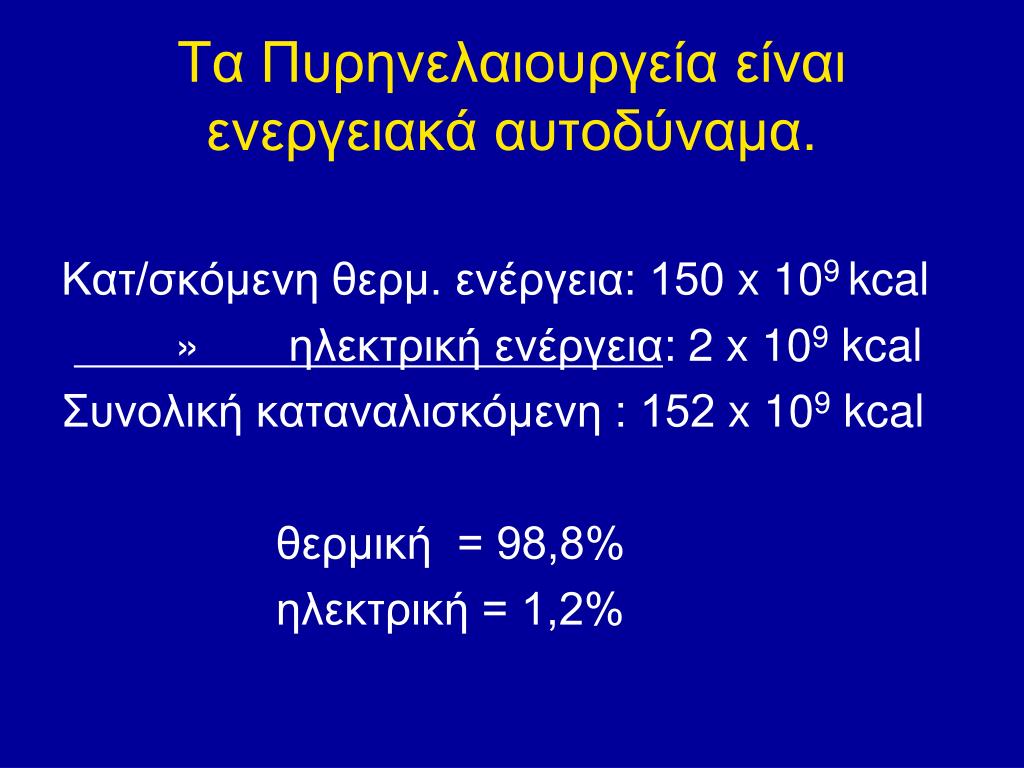 Τα Πυρηνελαιουργεία είναι ενεργειακά αυτοδύναμα.

Κατ/σκόμενη θερμ. ενέργεια: 150 x $10^9$ kcal
» ηλεκτρική ενέργεια: 2 x $10^9$ kcal
Συνολική καταναλισκόμενη : 152 x $10^9$ kcal

θερμική = 98,8%
ηλεκτρική = 1,2%